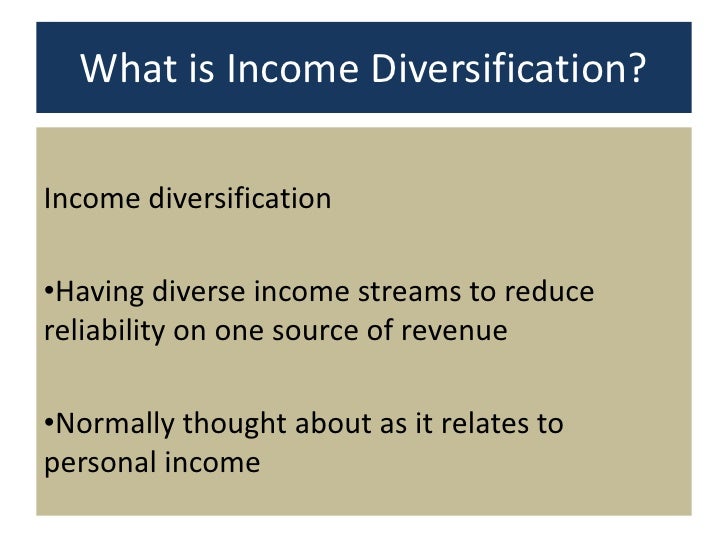 What is Income Diversification?

Income diversification

•Having diverse income streams to reduce reliability on one source of revenue

•Normally thought about as it relates to personal income